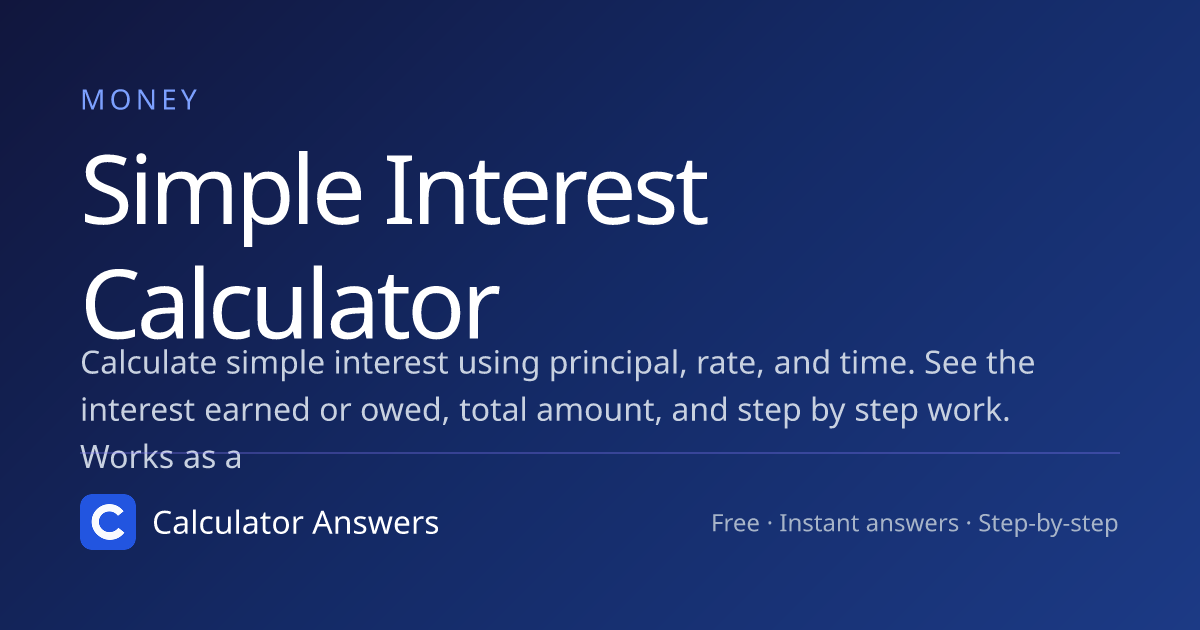 MONEY

Simple Interest Calculator

Calculate simple interest using principal, rate, and time. See the interest earned or owed, total amount, and step by step work. Works as a

Calculator Answers

Free · Instant answers · Step-by-step